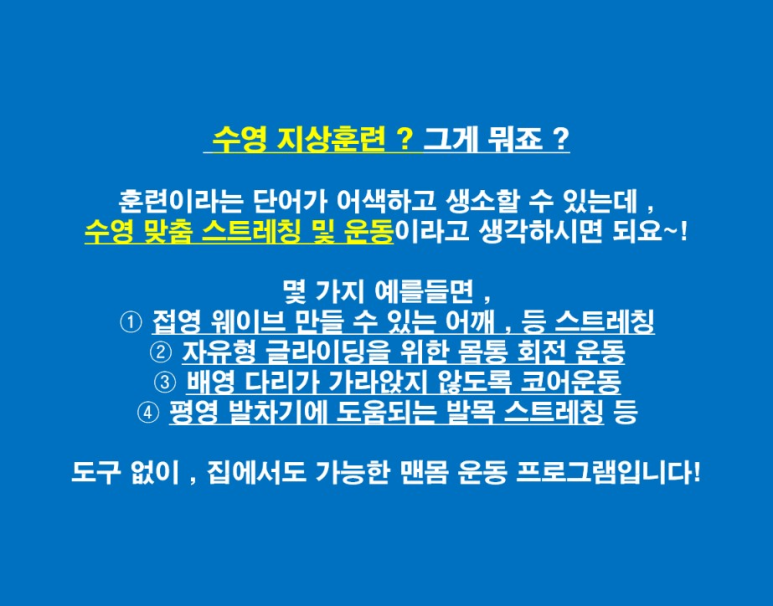 수영 지상훈련 ? 그게 뭐죠 ?

훈련이라는 단어가 어색하고 생소할 수 있는데 ,
수영 맞춤 스트레칭 및 운동이라고 생각하시면 되요~!

몇 가지 예를들면 ,
① 접영 웨이브 만들 수 있는 어깨 , 등 스트레칭
② 자유형 글라이딩을 위한 몸통 회전 운동
③ 배영 다리가 가라앉지 않도록 코어운동
④ 평영 발차기에 도움되는 발목 스트레칭 등

도구 없이 , 집에서도 가능한 맨몸 운동 프로그램입니다!